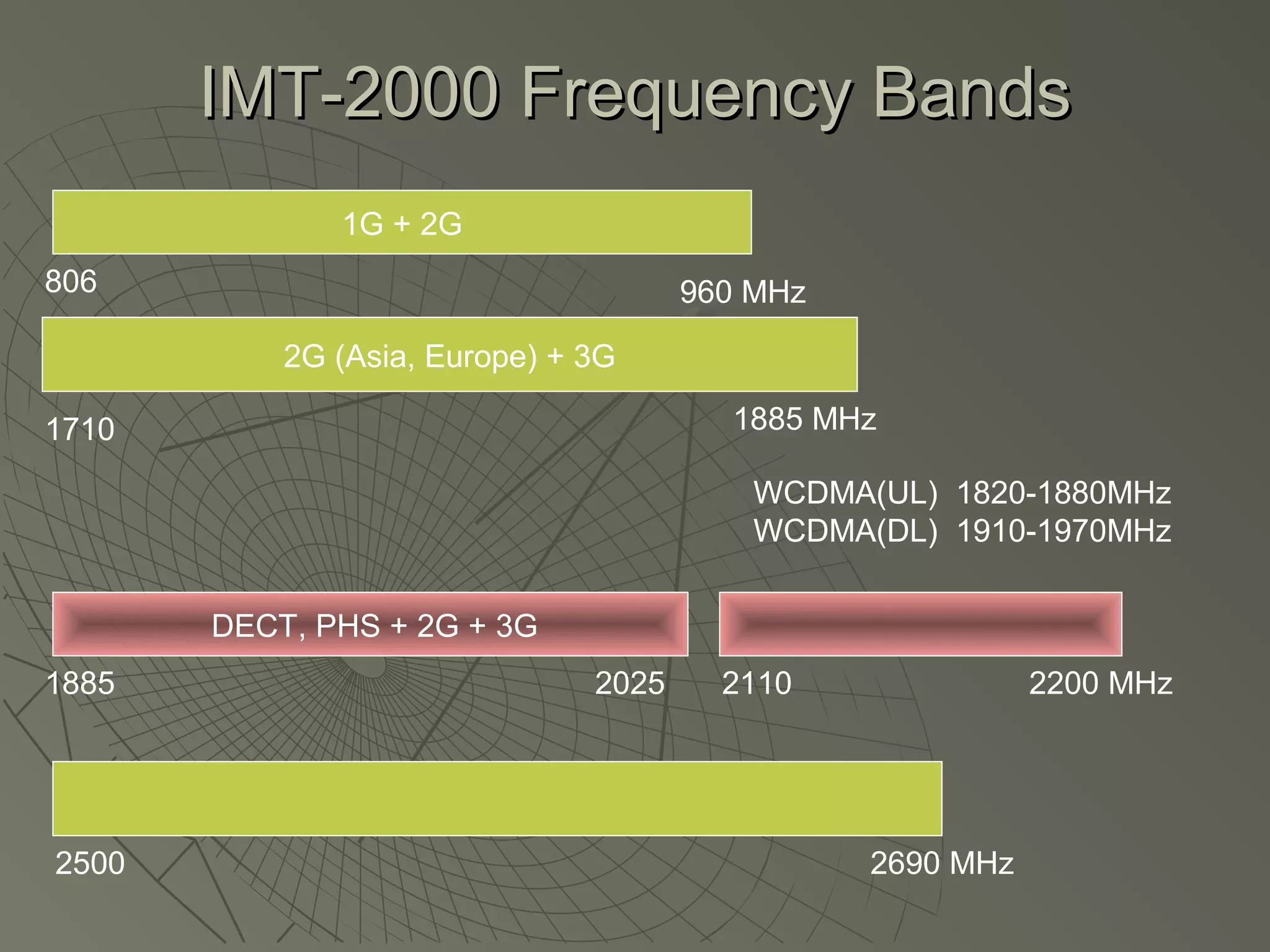 IMT-2000 Frequency Bands

1G + 2G

806

960 MHz

2G (Asia, Europe) + 3G

1710

1885 MHz

WCDMA(UL) 1820-1880MHz
WCDMA(DL) 1910-1970MHz

DECT, PHS + 2G + 3G

1885

2025

2110

2200 MHz

2500

2690 MHz